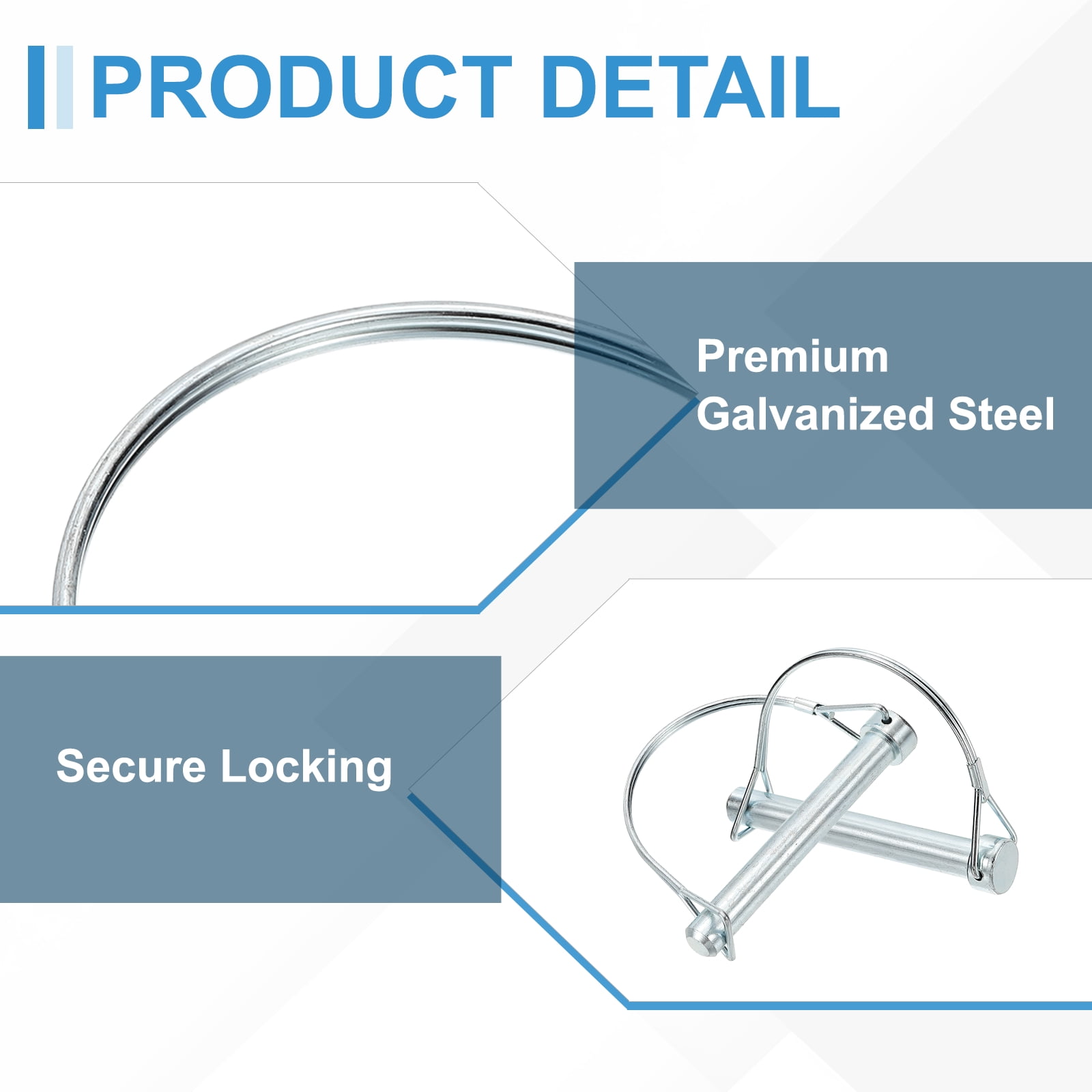 PRODUCT DETAIL

Premium
Galvanized Steel

Secure Locking